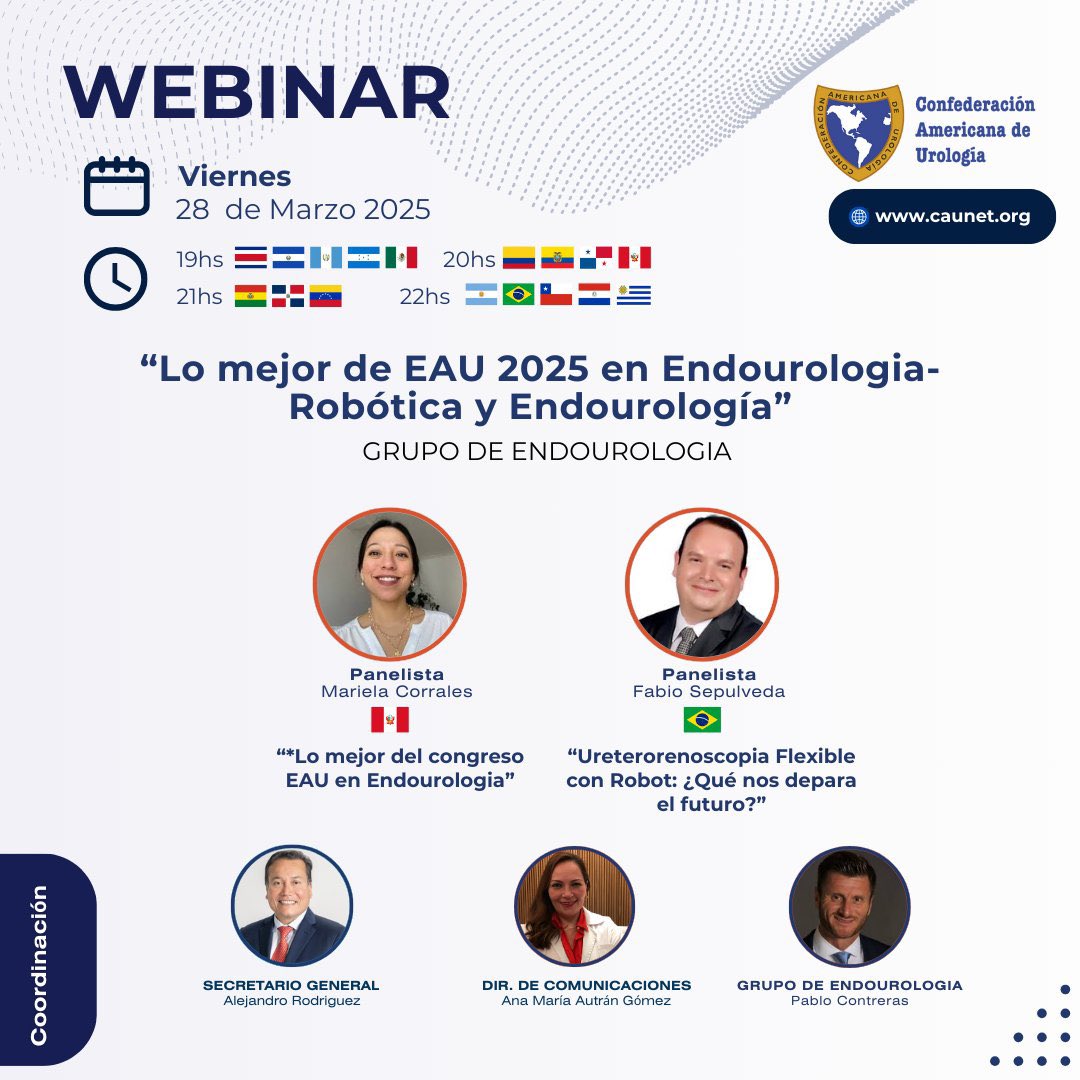 WEBINAR

CONFEDERACION AMERICANA DE UROLOGIA

Confederación Americana de Urología

www.caunet.org

Viernes
28 de Marzo 2025

19hs 20hs
21hs 22hs

“Lo mejor de EAU 2025 en Endourologia-Robótica y Endourología”
GRUPO DE ENDOUROLOGIA

Panelista
Mariela Corrales
“*Lo mejor del congreso EAU en Endourologia”

Panelista
Fabio Sepulveda
“Ureterorenoscopia Flexible con Robot: ¿Qué nos depara el futuro?”

Coordinación

SECRETARIO GENERAL
Alejandro Rodriguez

DIR. DE COMUNICACIONES
Ana María Autrán Gómez

GRUPO DE ENDOUROLOGIA
Pablo Contreras